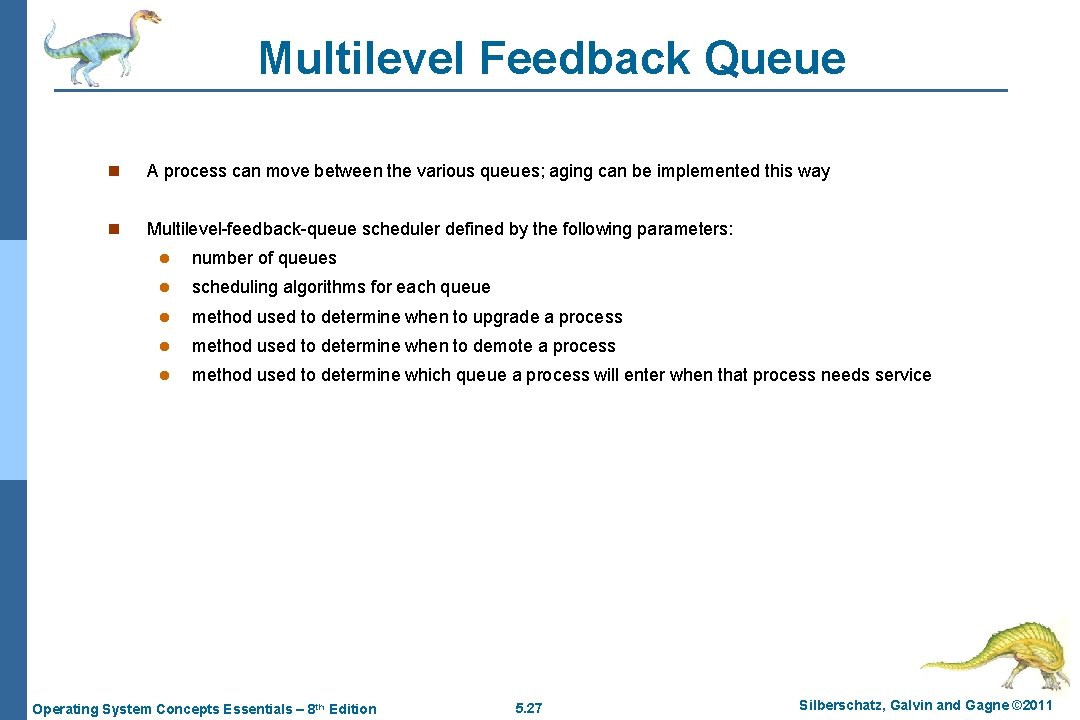 Multilevel Feedback Queue

n A process can move between the various queues; aging can be implemented this way

n Multilevel-feedback-queue scheduler defined by the following parameters:

l number of queues

l scheduling algorithms for each queue

l method used to determine when to upgrade a process

l method used to determine when to demote a process

l method used to determine which queue a process will enter when that process needs service

Operating System Concepts Essentials – 8th Edition 5.27 Silberschatz, Galvin and Gagne ©2011